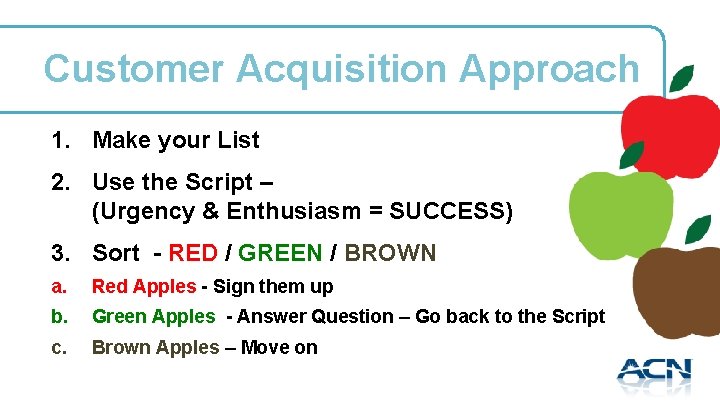 Customer Acquisition Approach

1. Make your List

2. Use the Script – (Urgency & Enthusiasm = SUCCESS)

3. Sort - RED / GREEN / BROWN

a. Red Apples - Sign them up

b. Green Apples - Answer Question – Go back to the Script

c. Brown Apples – Move on

ACN